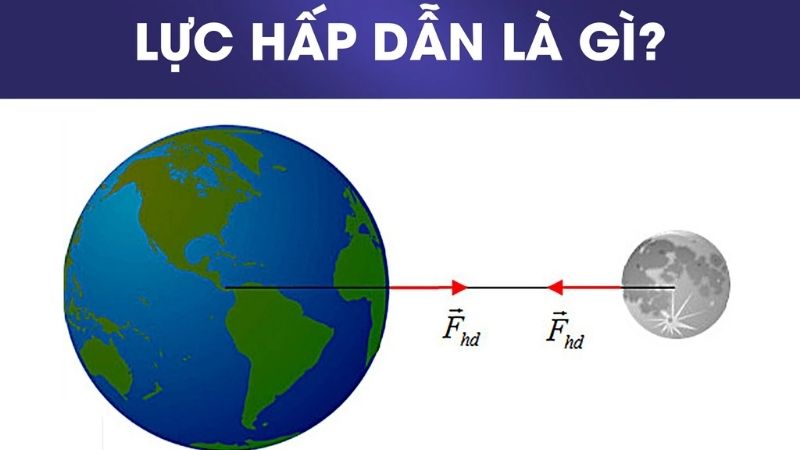 LỰC HẤP DẪN LÀ GÌ?

$\vec{F}_{hd}$ $\vec{F}_{hd}$